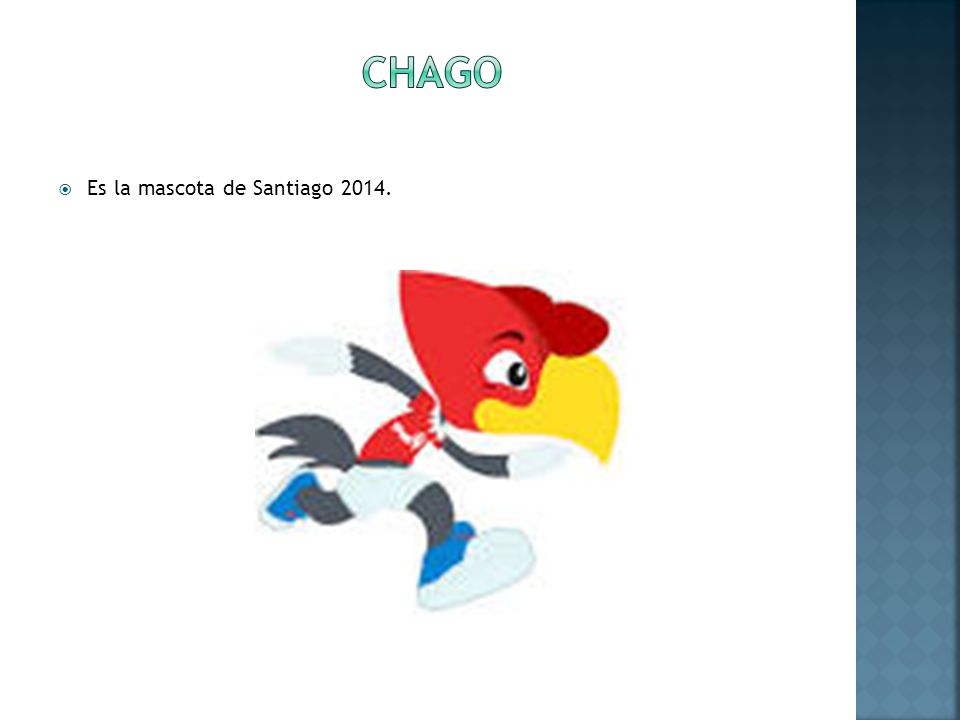 CHAGO

Es la mascota de Santiago 2014.